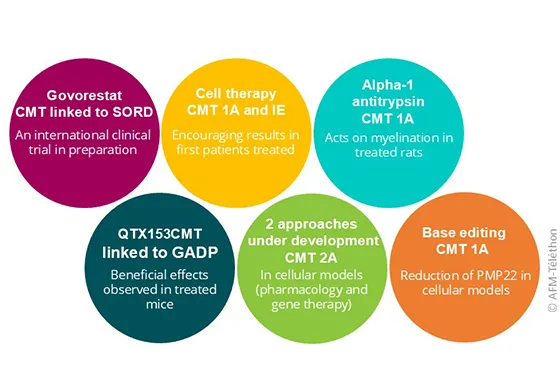 Govorestat
CMT linked to SORD

An international clinical trial in preparation

Cell therapy
CMT 1A and IE

Encouraging results in first patients treated

Alpha-1
antitrypsin
CMT 1A

Acts on myelination in treated rats

QTX153CMT
linked to GADP

Beneficial effects observed in treated mice

2 approaches
under development
CMT 2A

In cellular models (pharmacology and gene therapy)

Base editing
CMT 1A

Reduction of PMP22 in cellular models

© AFM-Téléthon